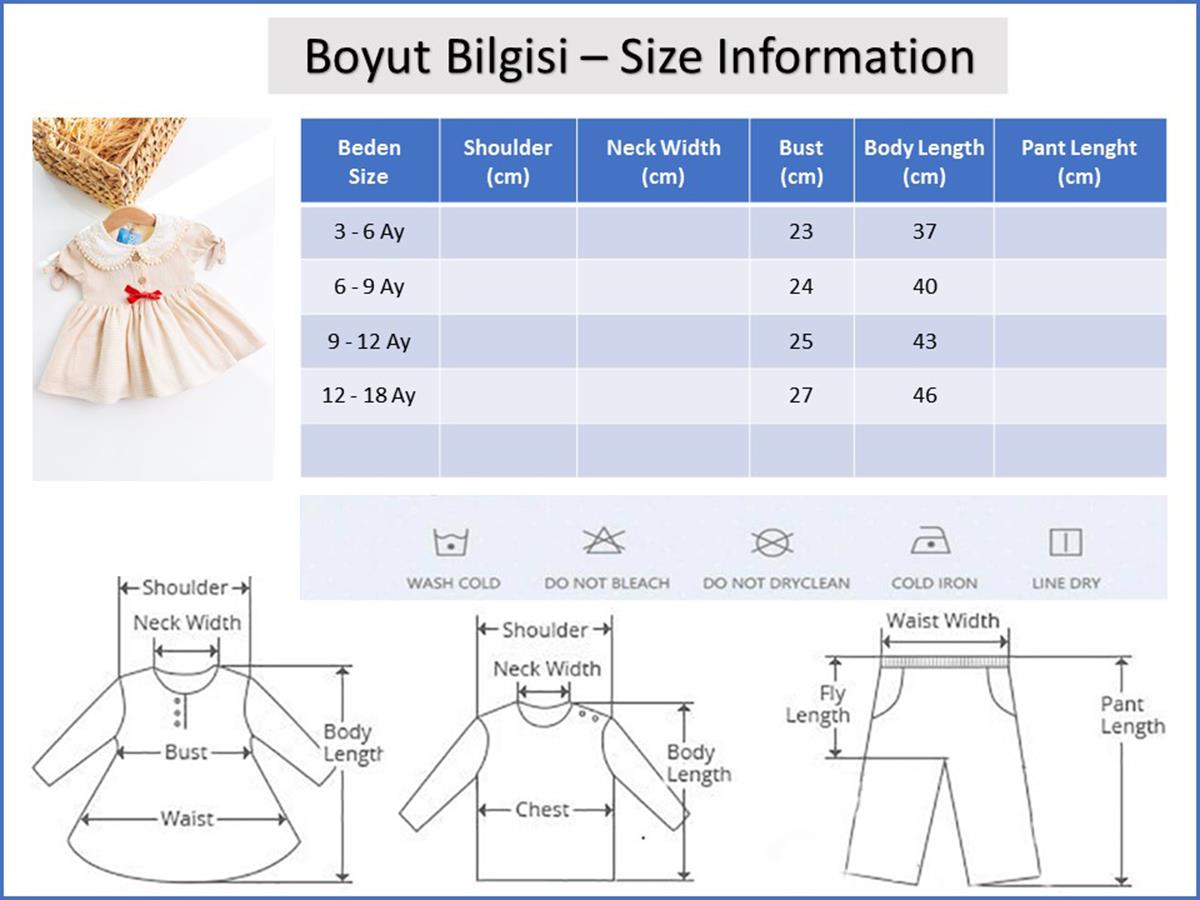 Boyut Bilgisi – Size Information

| Beden Size | Shoulder (cm) | Neck Width (cm) | Bust (cm) | Body Length (cm) | Pant Lenght (cm) |
|---|---|---|---|---|---|
| 3 - 6 Ay | | | 23 | 37 | |
| 6 - 9 Ay | | | 24 | 40 | |
| 9 - 12 Ay | | | 25 | 43 | |
| 12 - 18 Ay | | | 27 | 46 | |
| | | | | | |

WASH COLD
DO NOT BLEACH
DO NOT DRYCLEAN
COLD IRON
LINE DRY

Shoulder
Neck Width
Bust
Waist
Body Length

Shoulder
Neck Width
Chest
Body Length

Waist Width
Fly Length
Pant Length